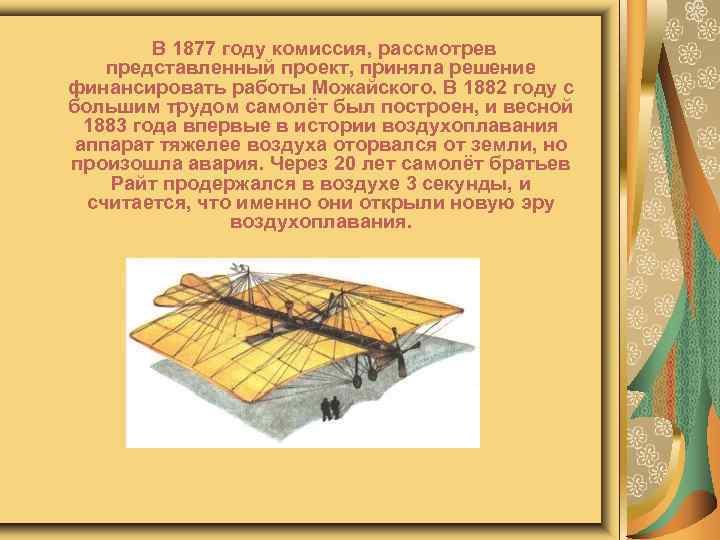 В 1877 году комиссия, рассмотрев представленный проект, приняла решение финансировать работы Можайского. В 1882 году с большим трудом самолёт был построен, и весной 1883 года впервые в истории воздухоплавания аппарат тяжелее воздуха оторвался от земли, но произошла авария. Через 20 лет самолёт братьев Райт продержался в воздухе 3 секунды, и считается, что именно они открыли новую эру воздухоплавания.